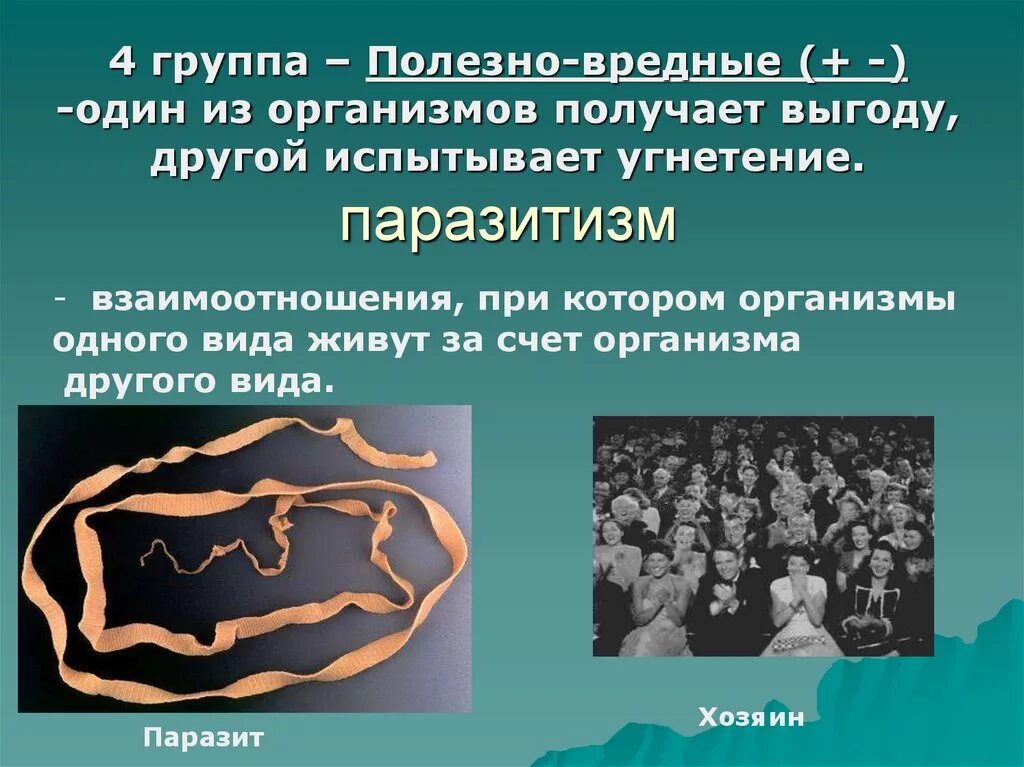 4 группа – Полезно-вредные (+ -) -один из организмов получает выгоду, другой испытывает угнетение.

паразитизм

- взаимоотношения, при котором организмы одного вида живут за счет организма другого вида.

Паразит

Хозяин